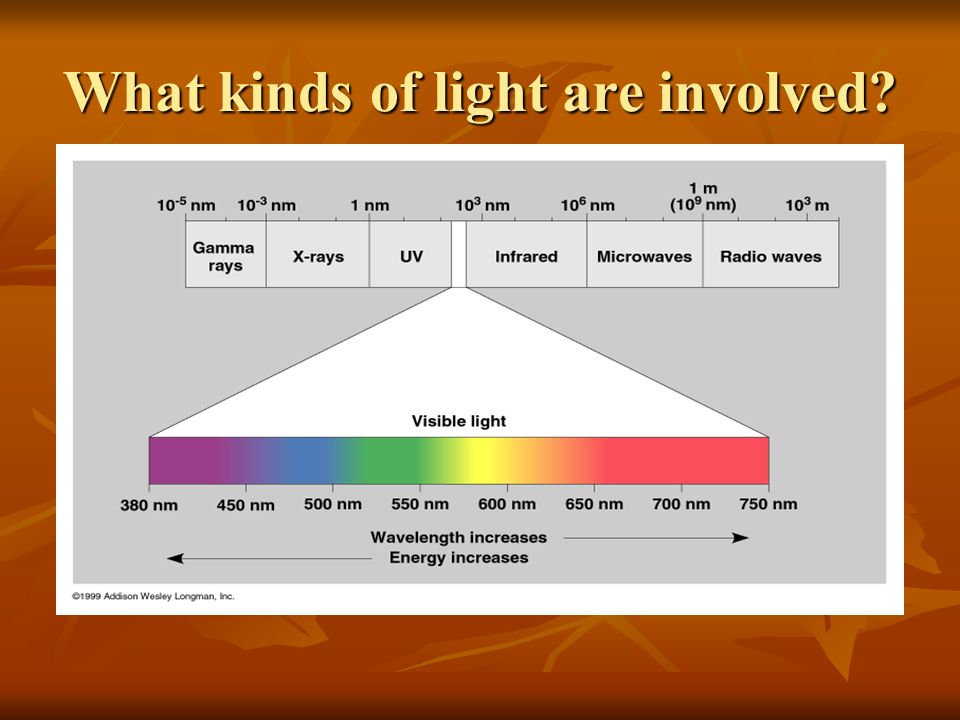 What kinds of light are involved?

$10^{-5}$ nm $10^{-3}$ nm 1 nm $10^{3}$ nm $10^{6}$ nm 1 m ($10^{9}$ nm) $10^{3}$ m

Gamma rays X-rays UV Infrared Microwaves Radio waves

Visible light

380 nm 450 nm 500 nm 550 nm 600 nm 650 nm 700 nm 750 nm

Wavelength increases
Energy increases

©1999 Addison Wesley Longman, Inc.